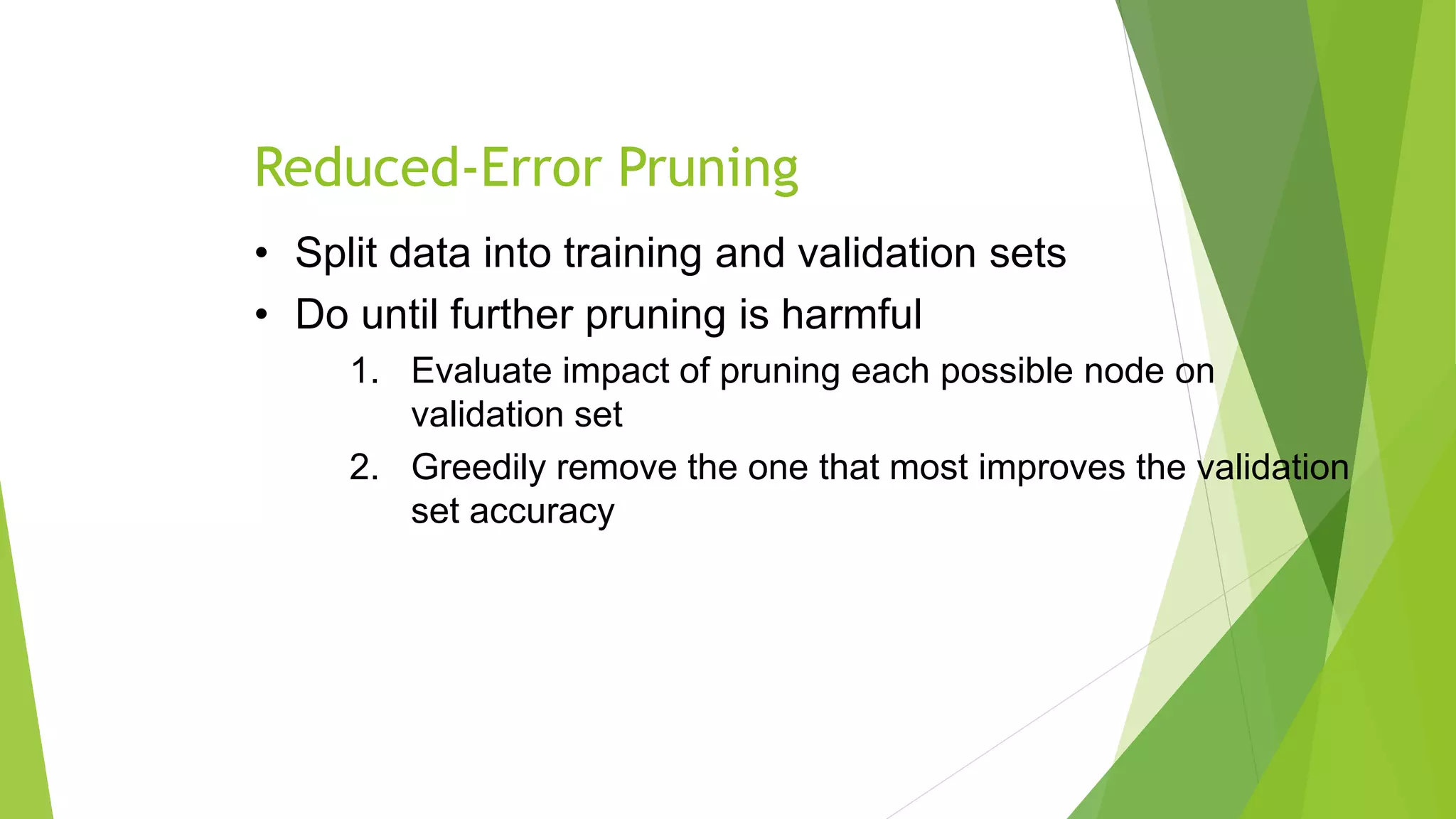 Reduced-Error Pruning

• Split data into training and validation sets

• Do until further pruning is harmful

1. Evaluate impact of pruning each possible node on validation set

2. Greedily remove the one that most improves the validation set accuracy